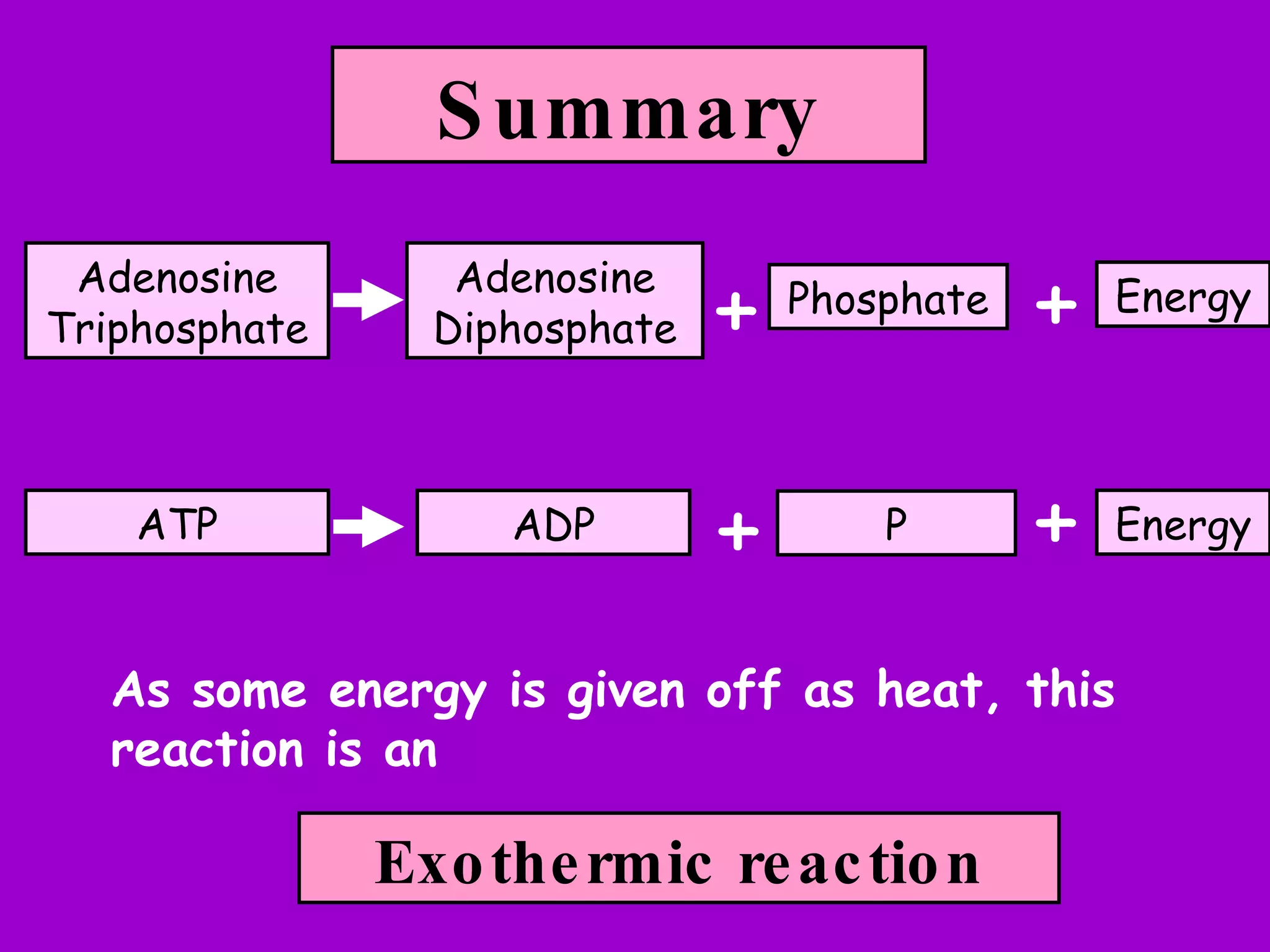 Summary

Adenosine Triphosphate → Adenosine Diphosphate + Phosphate + Energy

ATP → ADP + P + Energy

As some energy is given off as heat, this reaction is an

Exothermic reaction